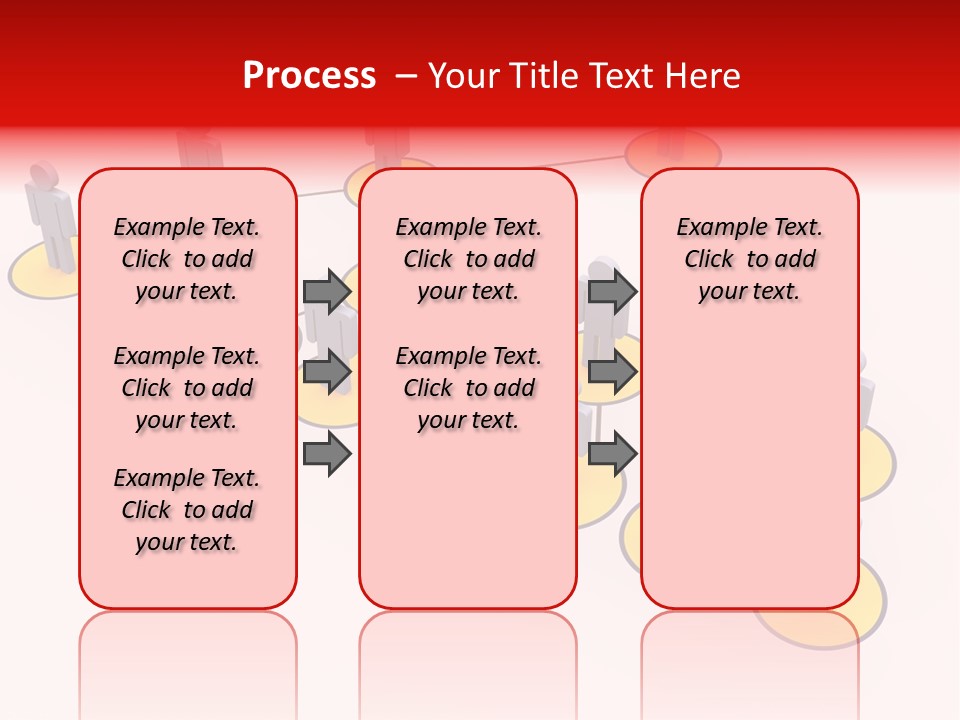 Process – Your Title Text Here

Example Text. Click to add your text.

Example Text. Click to add your text.

Example Text. Click to add your text.

Example Text. Click to add your text.

Example Text. Click to add your text.

Example Text. Click to add your text.